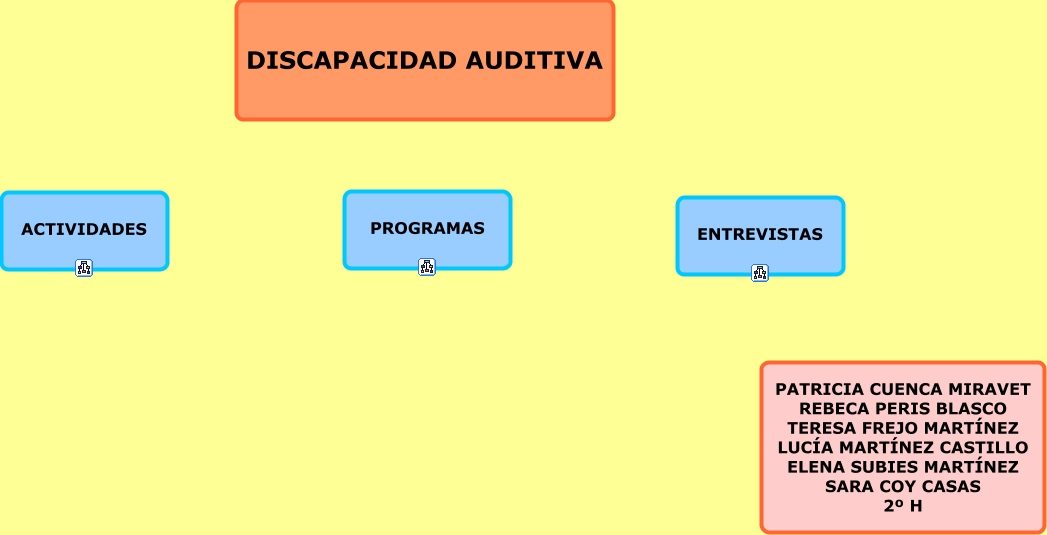 DISCAPACIDAD AUDITIVA

ACTIVIDADES

PROGRAMAS

ENTREVISTAS

PATRICIA CUENCA MIRAVET
REBECA PERIS BLASCO
TERESA FREJO MARTÍNEZ
LUCÍA MARTÍNEZ CASTILLO
ELENA SUBIES MARTÍNEZ
SARA COY CASAS
2º H